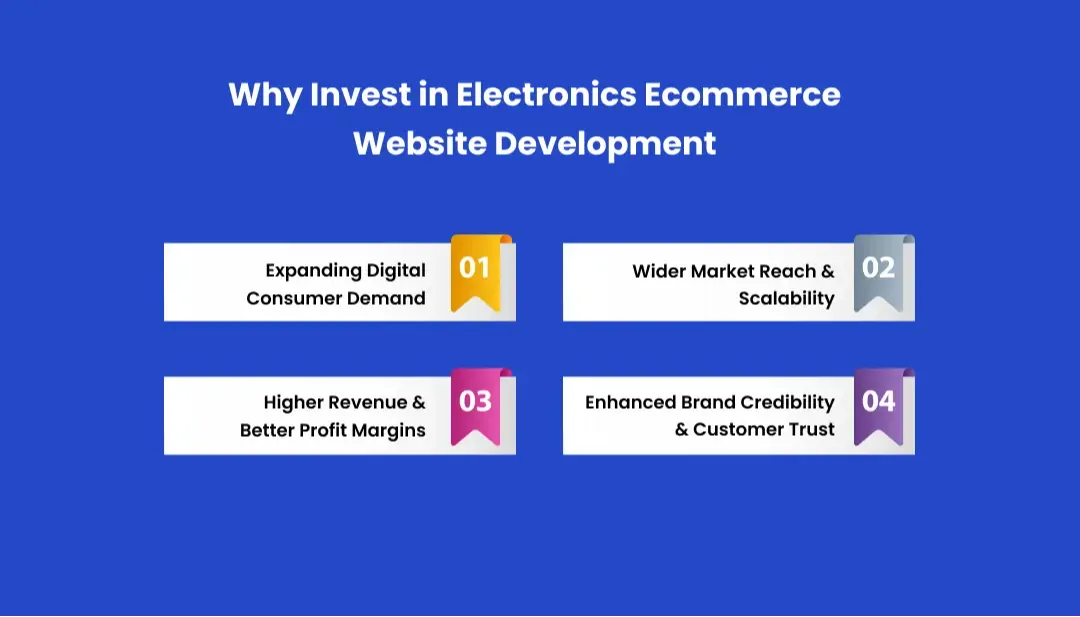 Why Invest in Electronics Ecommerce Website Development

Expanding Digital Consumer Demand 01

Wider Market Reach & Scalability 02

Higher Revenue & Better Profit Margins 03

Enhanced Brand Credibility & Customer Trust 04